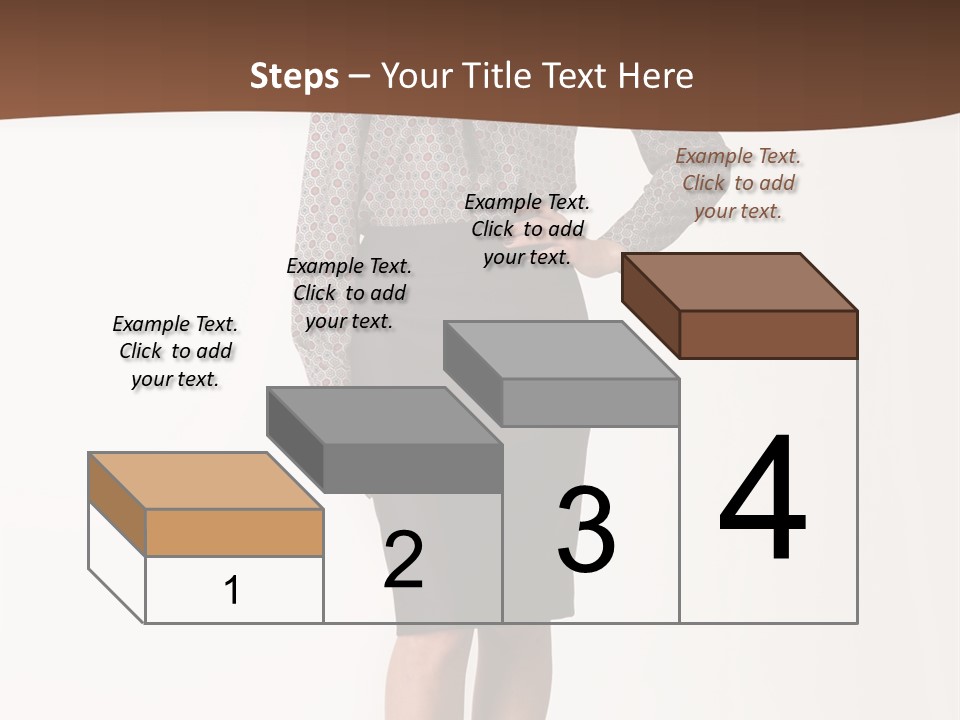 Steps – Your Title Text Here

Example Text. Click to add your text.

Example Text. Click to add your text.

Example Text. Click to add your text.

Example Text. Click to add your text.

1

2

3

4